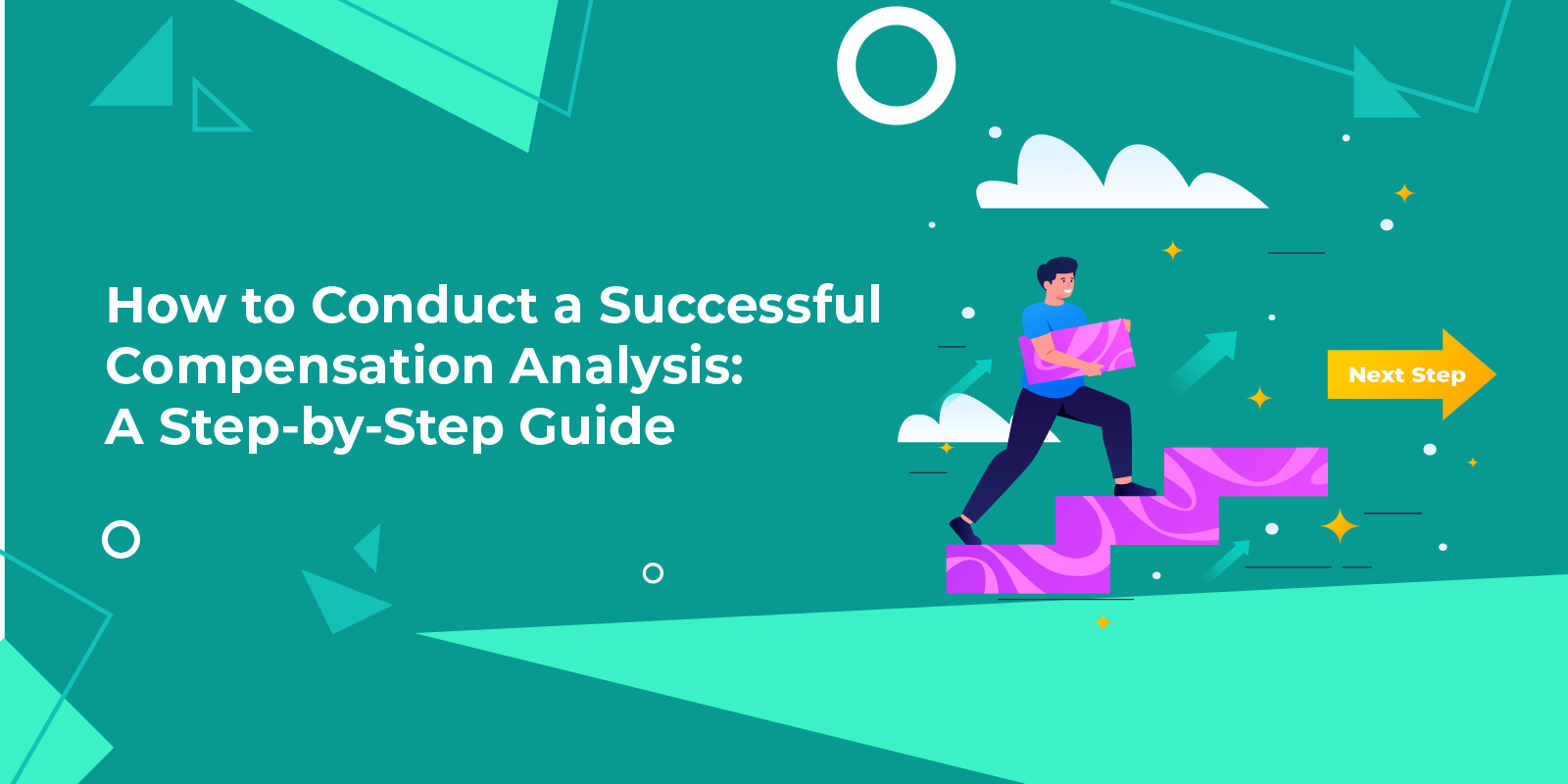 How to Conduct a Successful Compensation Analysis: A Step-by-Step Guide

Next Step